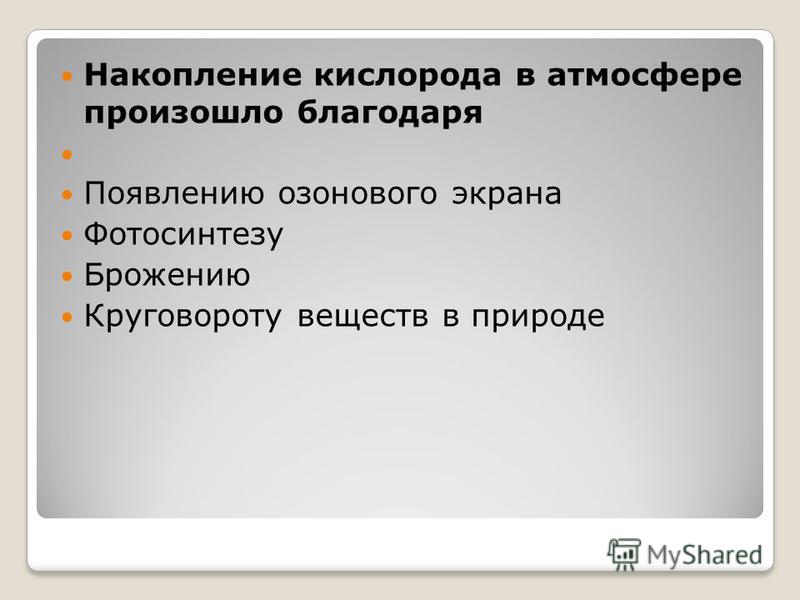 Накопление кислорода в атмосфере произошло благодаря

Появлению озонового экрана
Фотосинтезу
Брожению
Круговороту веществ в природе

MyShared